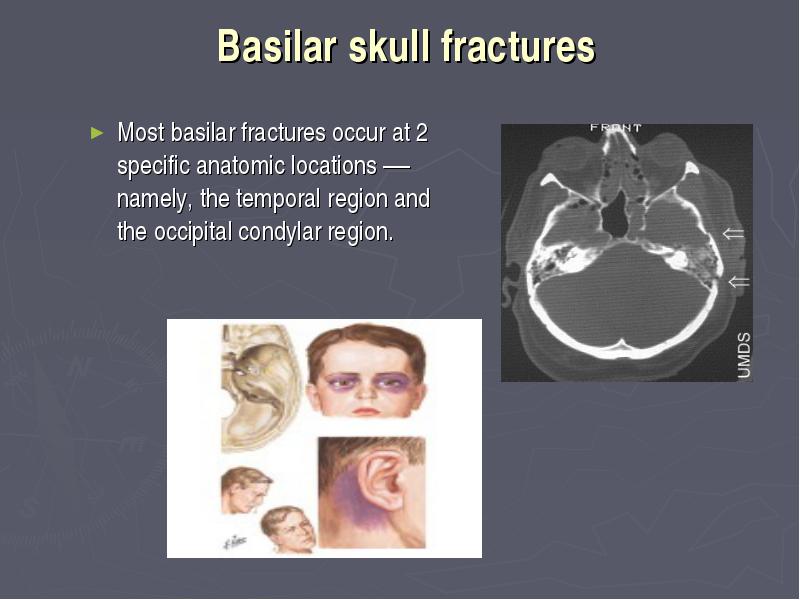 Basilar skull fractures

► Most basilar fractures occur at 2 specific anatomic locations — namely, the temporal region and the occipital condylar region.

FRONT

UMDS